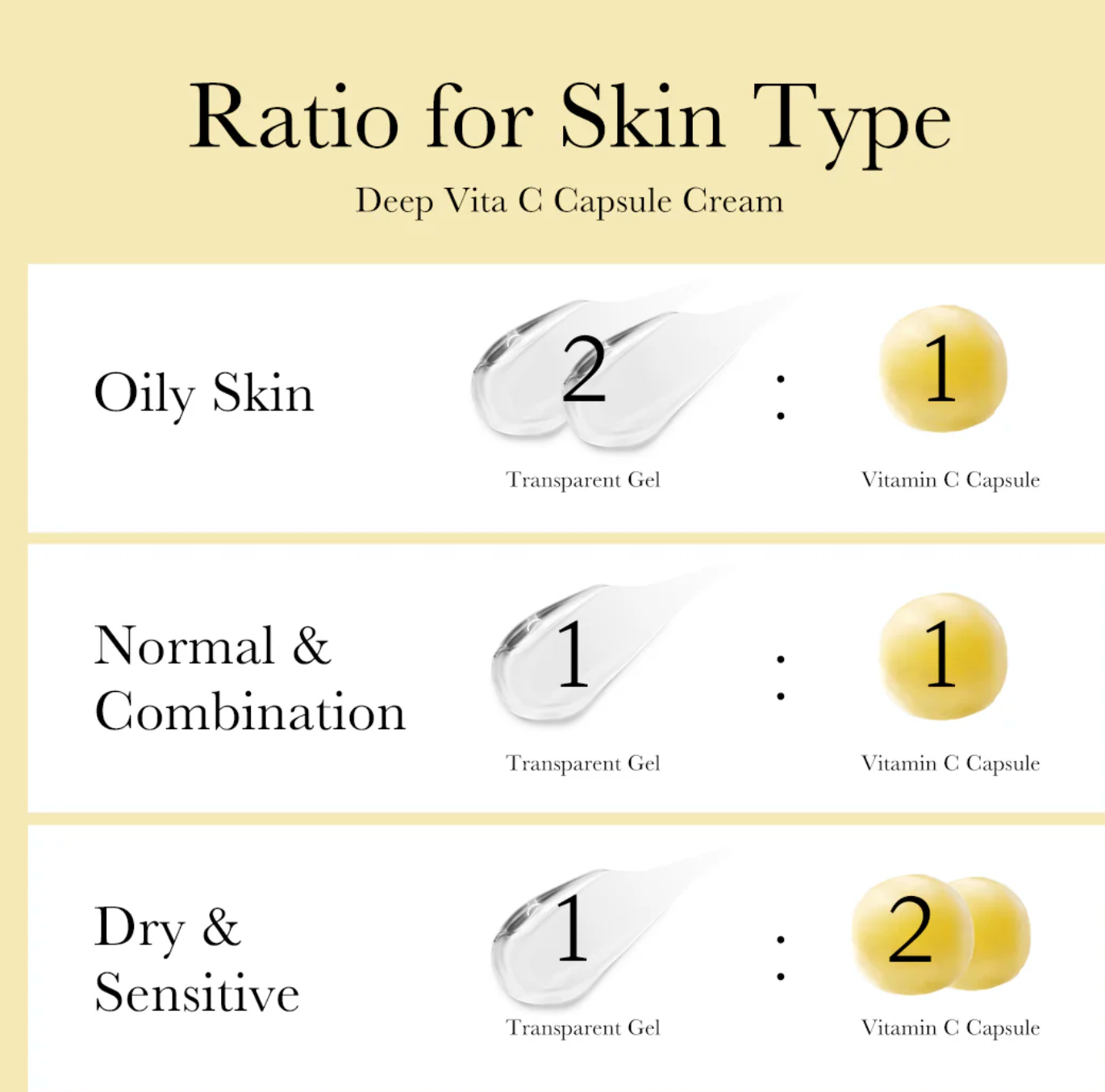 Ratio for Skin Type

Deep Vita C Capsule Cream

Oily Skin

2 : 1

Transparent Gel

Vitamin C Capsule

Normal & Combination

1 : 1

Transparent Gel

Vitamin C Capsule

Dry & Sensitive

1 : 2

Transparent Gel

Vitamin C Capsule